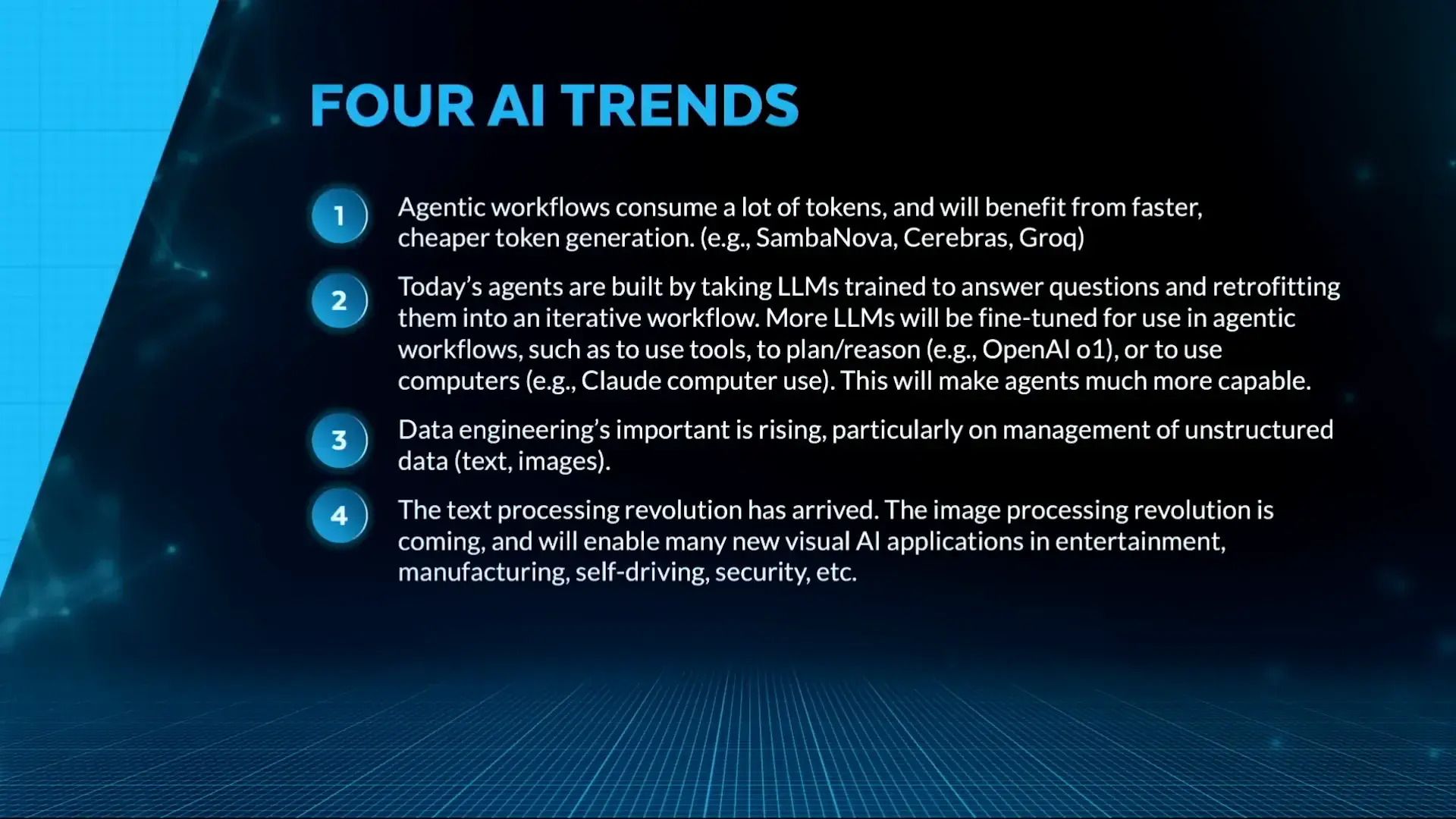 FOUR AI TRENDS

1 Agentic workflows consume a lot of tokens, and will benefit from faster, cheaper token generation. (e.g., SambaNova, Cerebras, Groq)

2 Today's agents are built by taking LLMs trained to answer questions and retrofitting them into an iterative workflow. More LLMs will be fine-tuned for use in agentic workflows, such as to use tools, to plan/reason (e.g., OpenAI o1), or to use computers (e.g., Claude computer use). This will make agents much more capable.

3 Data engineering's important is rising, particularly on management of unstructured data (text, images).

4 The text processing revolution has arrived. The image processing revolution is coming, and will enable many new visual AI applications in entertainment, manufacturing, self-driving, security, etc.